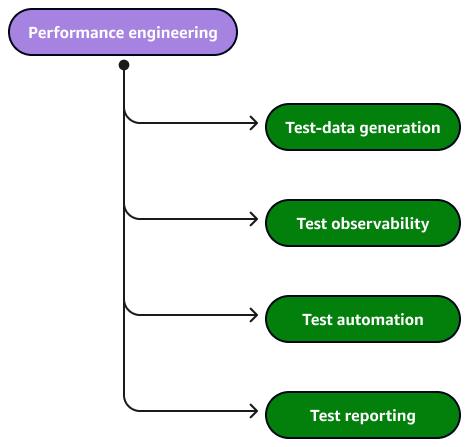 Performance engineering

Test-data generation

Test observability

Test automation

Test reporting